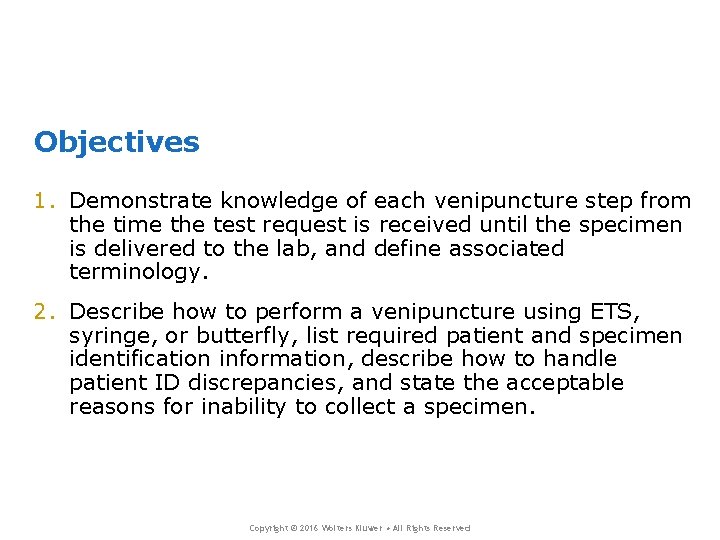 Objectives

1. Demonstrate knowledge of each venipuncture step from the time the test request is received until the specimen is delivered to the lab, and define associated terminology.

2. Describe how to perform a venipuncture using ETS, syringe, or butterfly, list required patient and specimen identification information, describe how to handle patient ID discrepancies, and state the acceptable reasons for inability to collect a specimen.

Copyright © 2016 Wolters Kluwer • All Rights Reserved